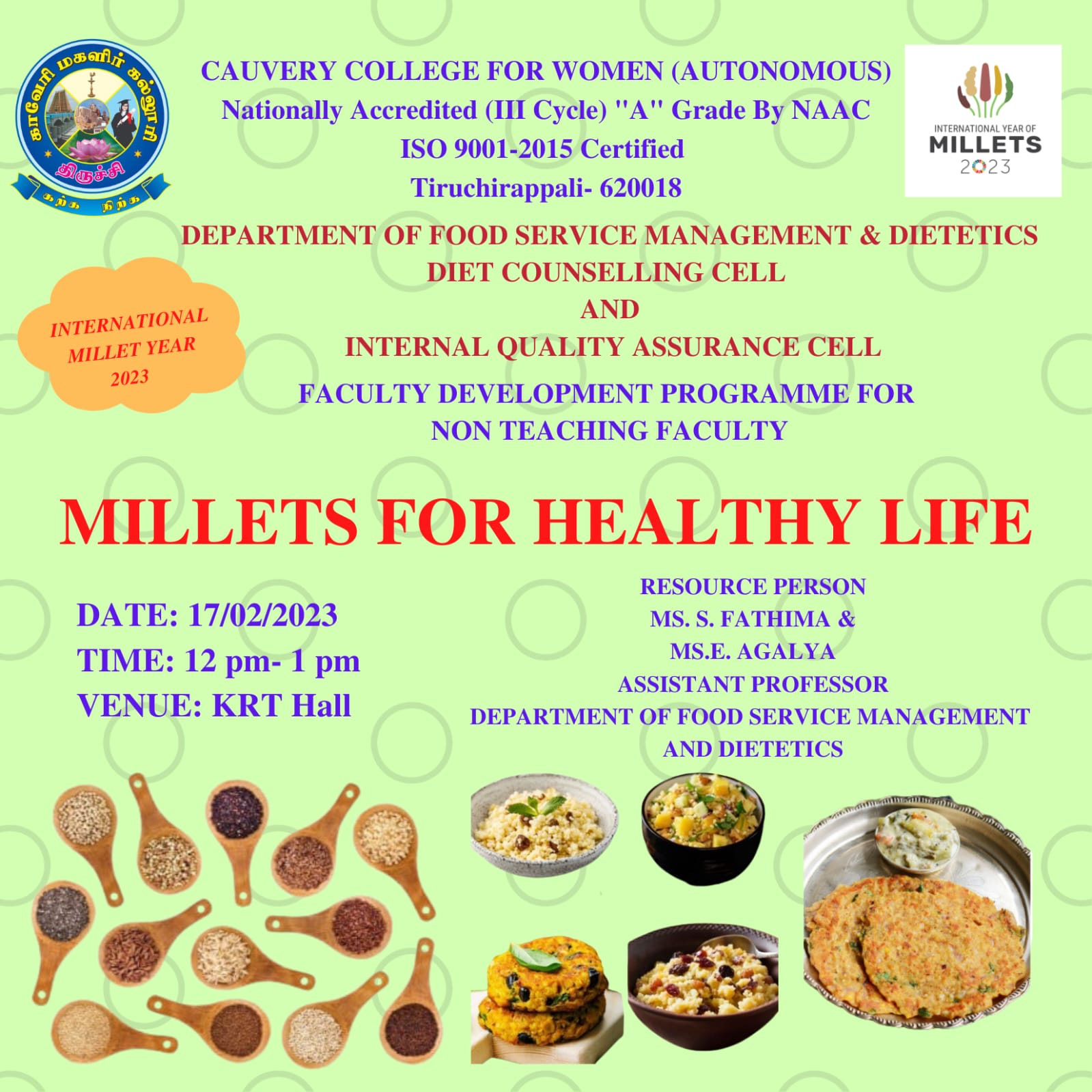 காவேரி மகளிர் கல்லூரி
திருச்சி
கற்க நிற்க

CAUVERY COLLEGE FOR WOMEN (AUTONOMOUS)
Nationally Accredited (III Cycle) "A" Grade By NAAC
ISO 9001-2015 Certified
Tiruchirappali- 620018

INTERNATIONAL YEAR OF
MILLETS
2023

DEPARTMENT OF FOOD SERVICE MANAGEMENT & DIETETICS
DIET COUNSELLING CELL
AND
INTERNAL QUALITY ASSURANCE CELL

INTERNATIONAL MILLET YEAR 2023

FACULTY DEVELOPMENT PROGRAMME FOR NON TEACHING FACULTY

MILLETS FOR HEALTHY LIFE

DATE: 17/02/2023
TIME: 12 pm- 1 pm
VENUE: KRT Hall

RESOURCE PERSON
MS. S. FATHIMA &
MS.E. AGALYA
ASSISTANT PROFESSOR
DEPARTMENT OF FOOD SERVICE MANAGEMENT AND DIETETICS